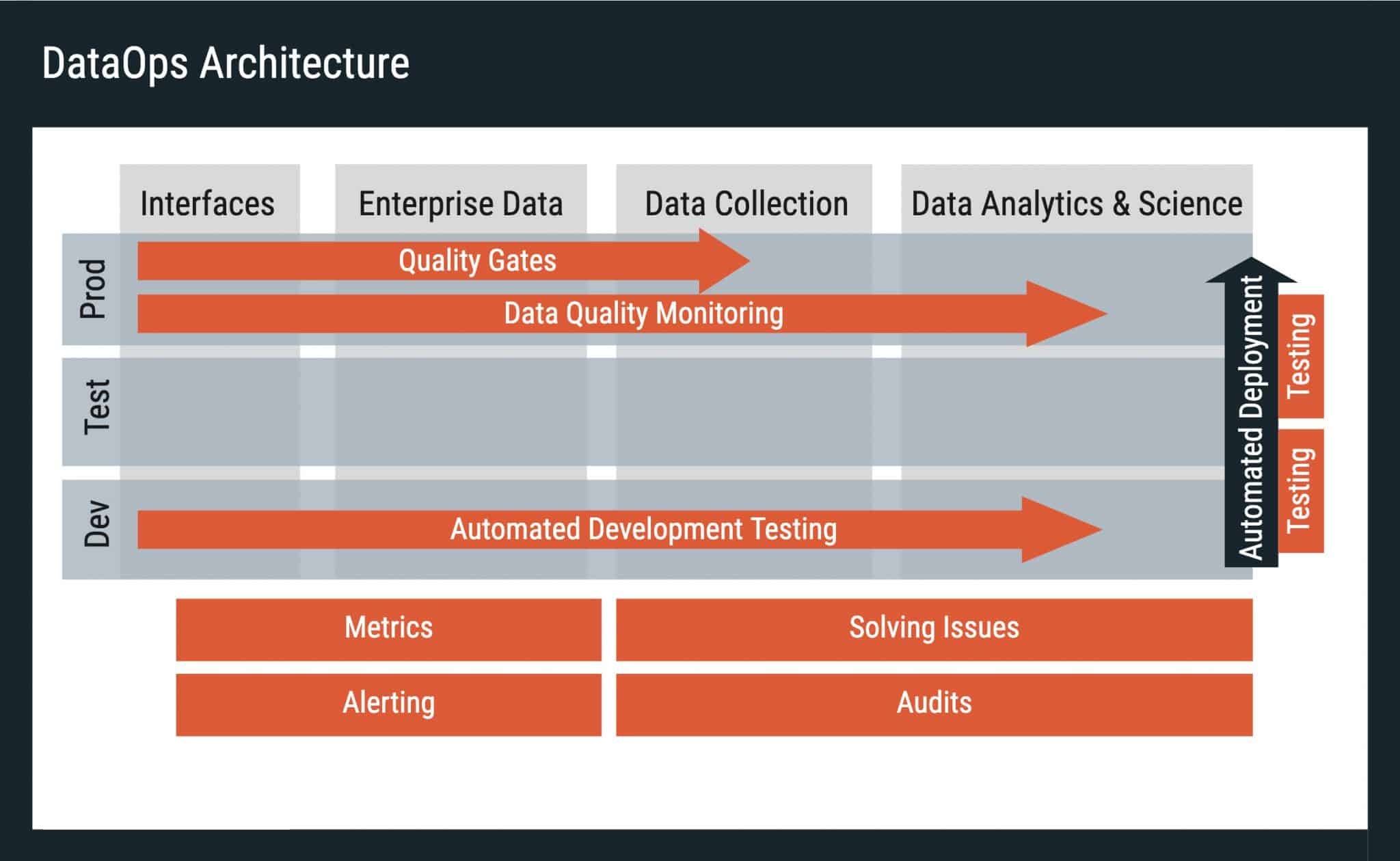 DataOps Architecture

Interfaces

Enterprise Data

Data Collection

Data Analytics & Science

Prod

Quality Gates

Data Quality Monitoring

Test

Dev

Automated Development Testing

Automated Deployment

Testing

Testing

Metrics

Solving Issues

Alerting

Audits